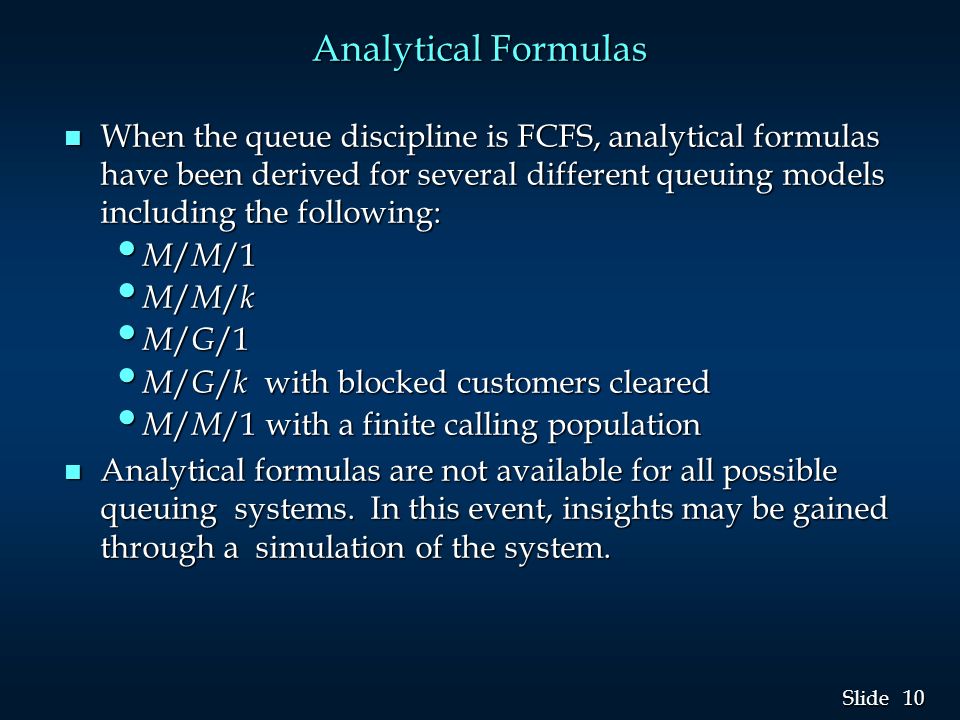 Analytical Formulas

- When the queue discipline is FCFS, analytical formulas have been derived for several different queuing models including the following:
  - $M/M/1$
  - $M/M/k$
  - $M/G/1$
  - $M/G/k$ with blocked customers cleared
  - $M/M/1$ with a finite calling population
- Analytical formulas are not available for all possible queuing systems. In this event, insights may be gained through a simulation of the system.

Slide 10